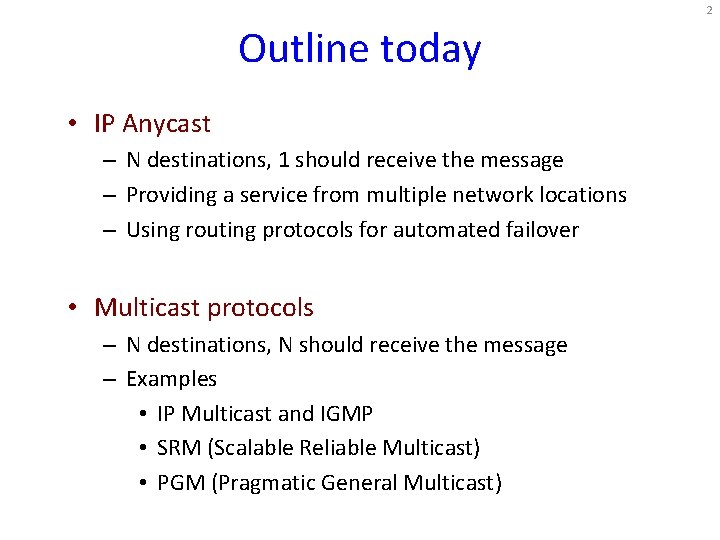 2

Outline today

• IP Anycast
– N destinations, 1 should receive the message
– Providing a service from multiple network locations
– Using routing protocols for automated failover

• Multicast protocols
– N destinations, N should receive the message
– Examples
• IP Multicast and IGMP
• SRM (Scalable Reliable Multicast)
• PGM (Pragmatic General Multicast)